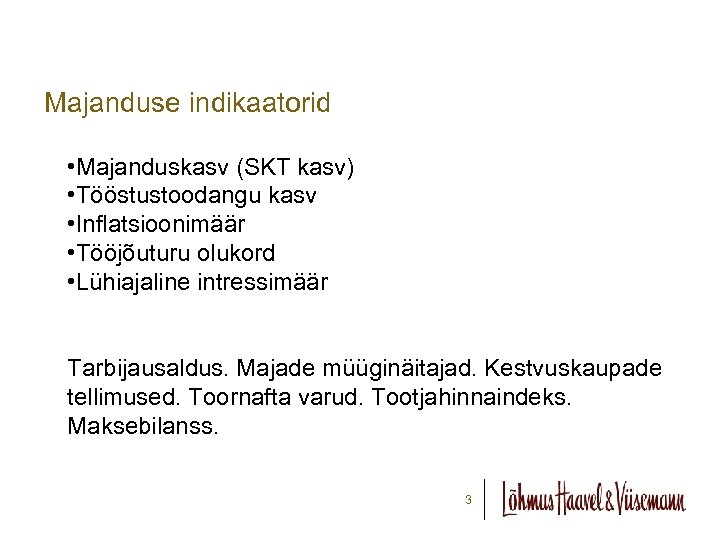 Majanduse indikaatorid

•Majanduskasv (SKT kasv)
•Tööstustoodangu kasv
•Inflatsioonimäär
•Tööjõuturu olukord
•Lühiajaline intressimäär

Tarbijausaldus. Majade müüginäitajad. Kestvuskaupade tellimused. Toornafta varud. Tootjahinnaindeks. Maksebilanss.

3

Lõhmus Haavel & Viisemann